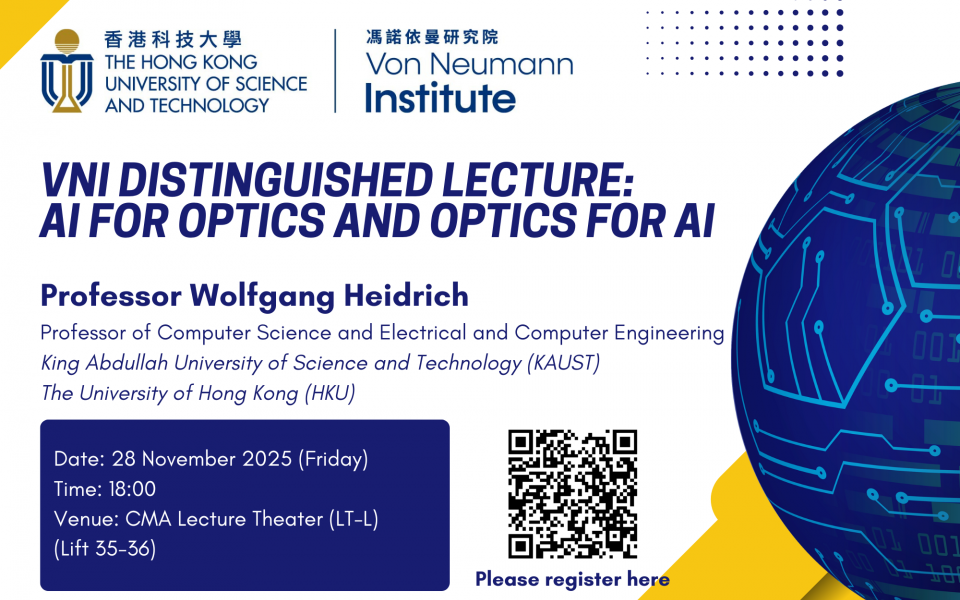 香港科技大學
THE HONG KONG UNIVERSITY OF SCIENCE AND TECHNOLOGY

馮諾依曼研究院
Von Neumann Institute

VNI DISTINGUISHED LECTURE: AI FOR OPTICS AND OPTICS FOR AI

Professor Wolfgang Heidrich
Professor of Computer Science and Electrical and Computer Engineering
King Abdullah University of Science and Technology (KAUST)
The University of Hong Kong (HKU)

Date: 28 November 2025 (Friday)
Time: 18:00
Venue: CMA Lecture Theater (LT-L)
(Lift 35-36)

Please register here